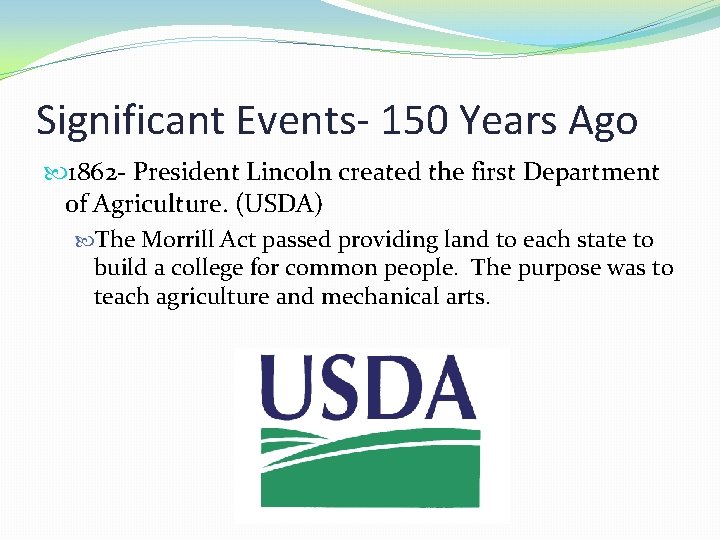 Significant Events- 150 Years Ago

1862- President Lincoln created the first Department of Agriculture. (USDA)

The Morrill Act passed providing land to each state to build a college for common people.  The purpose was to teach agriculture and mechanical arts.

USDA